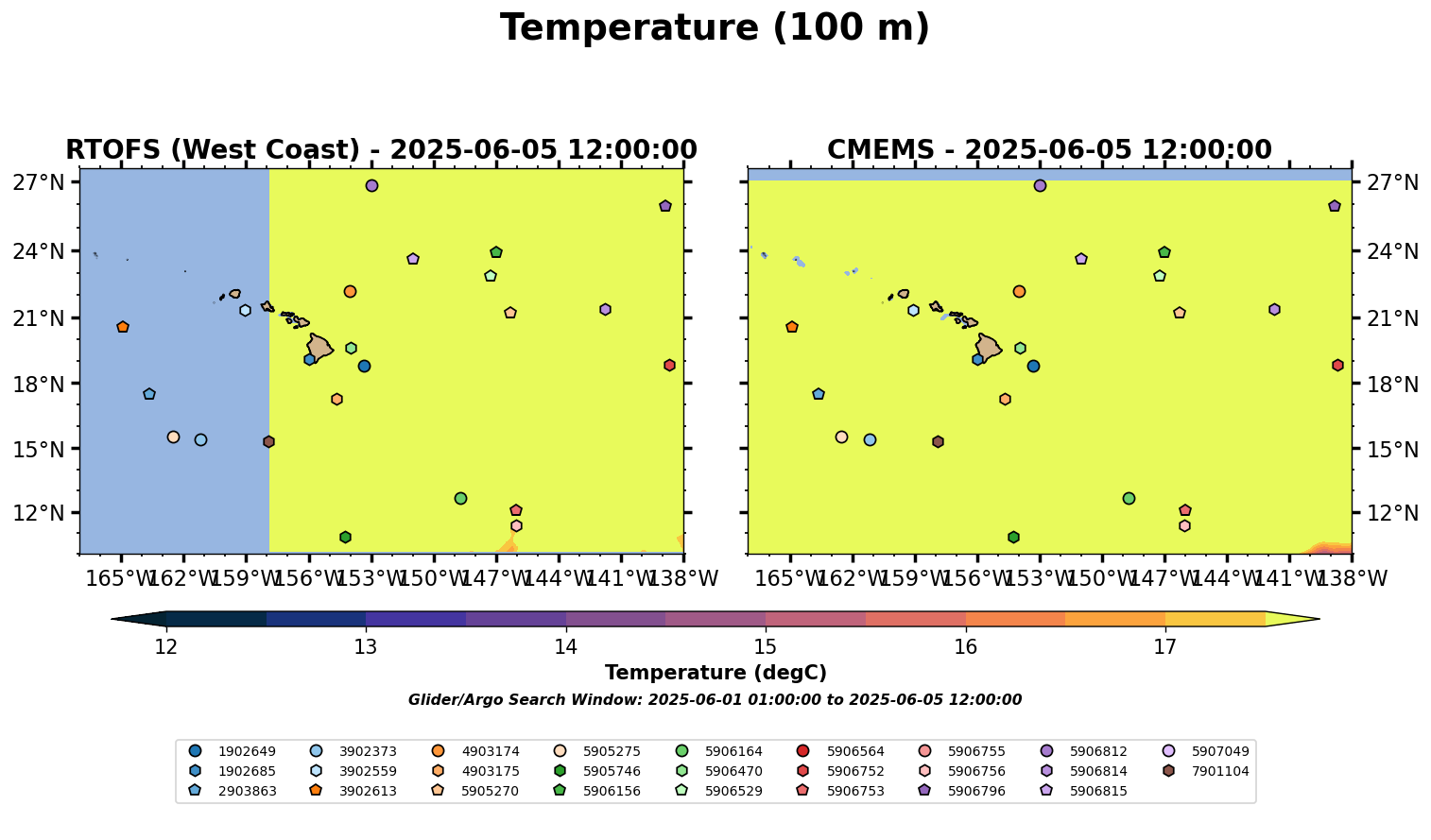 Temperature (100 m)

RTOFS (West Coast) - 2025-06-05 12:00:00

27°N
24°N
21°N
18°N
15°N
12°N

165°W 162°W 159°W 156°W 153°W 150°W 147°W 144°W 141°W 138°W

CMEMS - 2025-06-05 12:00:00

27°N
24°N
21°N
18°N
15°N
12°N

165°W 162°W 159°W 156°W 153°W 150°W 147°W 144°W 141°W 138°W

12 13 14 15 16 17

Temperature (degC)

Glider/Argo Search Window: 2025-06-01 01:00:00 to 2025-06-05 12:00:00

1902649
1902685
2903863
3902373
3902559
3902613
4903174
4903175
5905270
5905275
5905746
5906156
5906164
5906470
5906529
5906564
5906752
5906753
5906755
5906756
5906796
5906812
5906814
5906815
5907049
7901104